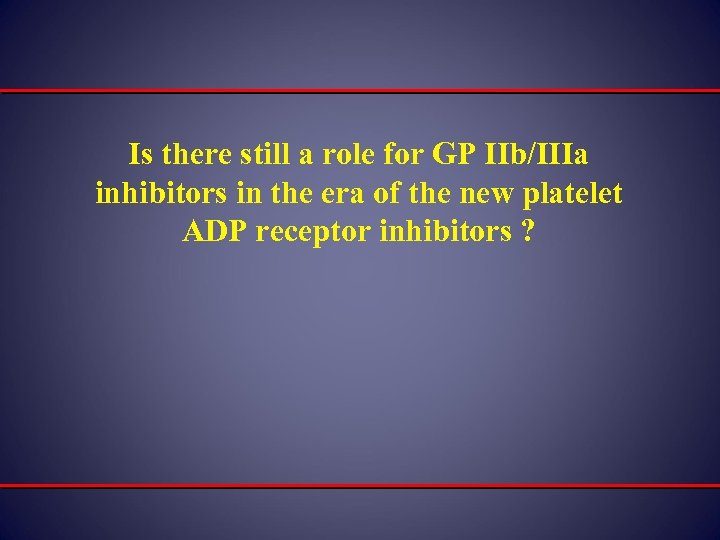 Is there still a role for GP IIb/IIIa inhibitors in the era of the new platelet ADP receptor inhibitors ?